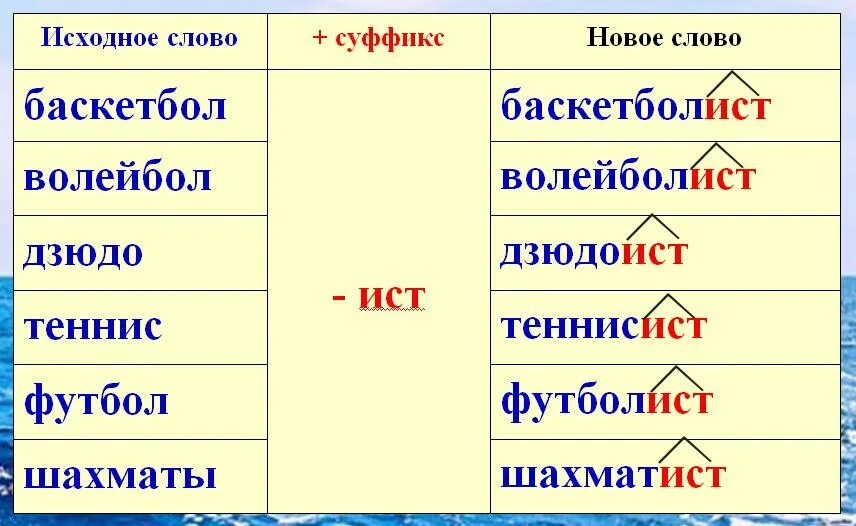 | Исходное слово | + суффикс | Новое слово |
|---|---|---|
| баскетбол | - ист | баскетболист |
| волейбол | | волейболист |
| дзюдо | | дзюдоист |
| теннис | | теннисист |
| футбол | | футболист |
| шахматы | | шахматист |